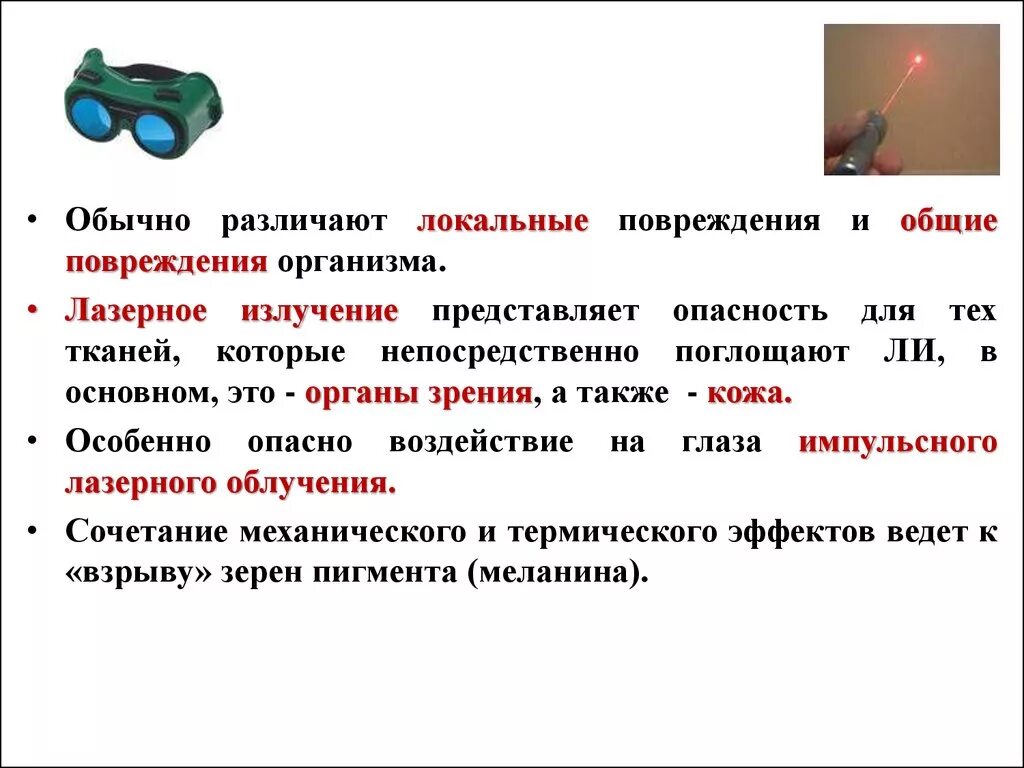 • Обычно различают локальные повреждения и общие повреждения организма.

• Лазерное излучение представляет опасность для тех тканей, которые непосредственно поглощают ЛИ, в основном, это - органы зрения, а также - кожа.

• Особенно опасно воздействие на глаза импульсного лазерного облучения.

• Сочетание механического и термического эффектов ведет к «взрыву» зерен пигмента (меланина).